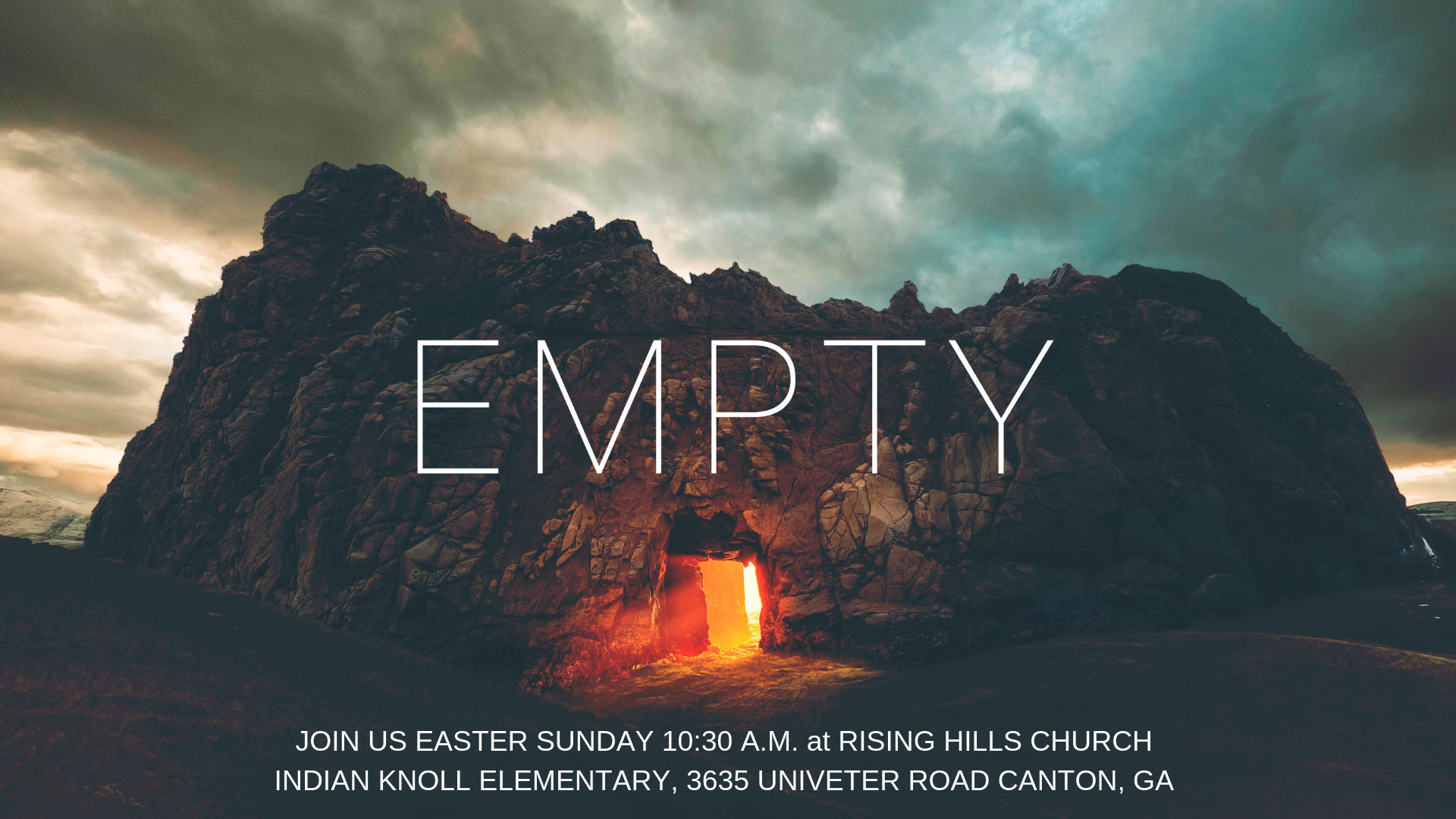 EMPTY

JOIN US EASTER SUNDAY 10:30 A.M. at RISING HILLS CHURCH
INDIAN KNOLL ELEMENTARY, 3635 UNIVETER ROAD CANTON, GA